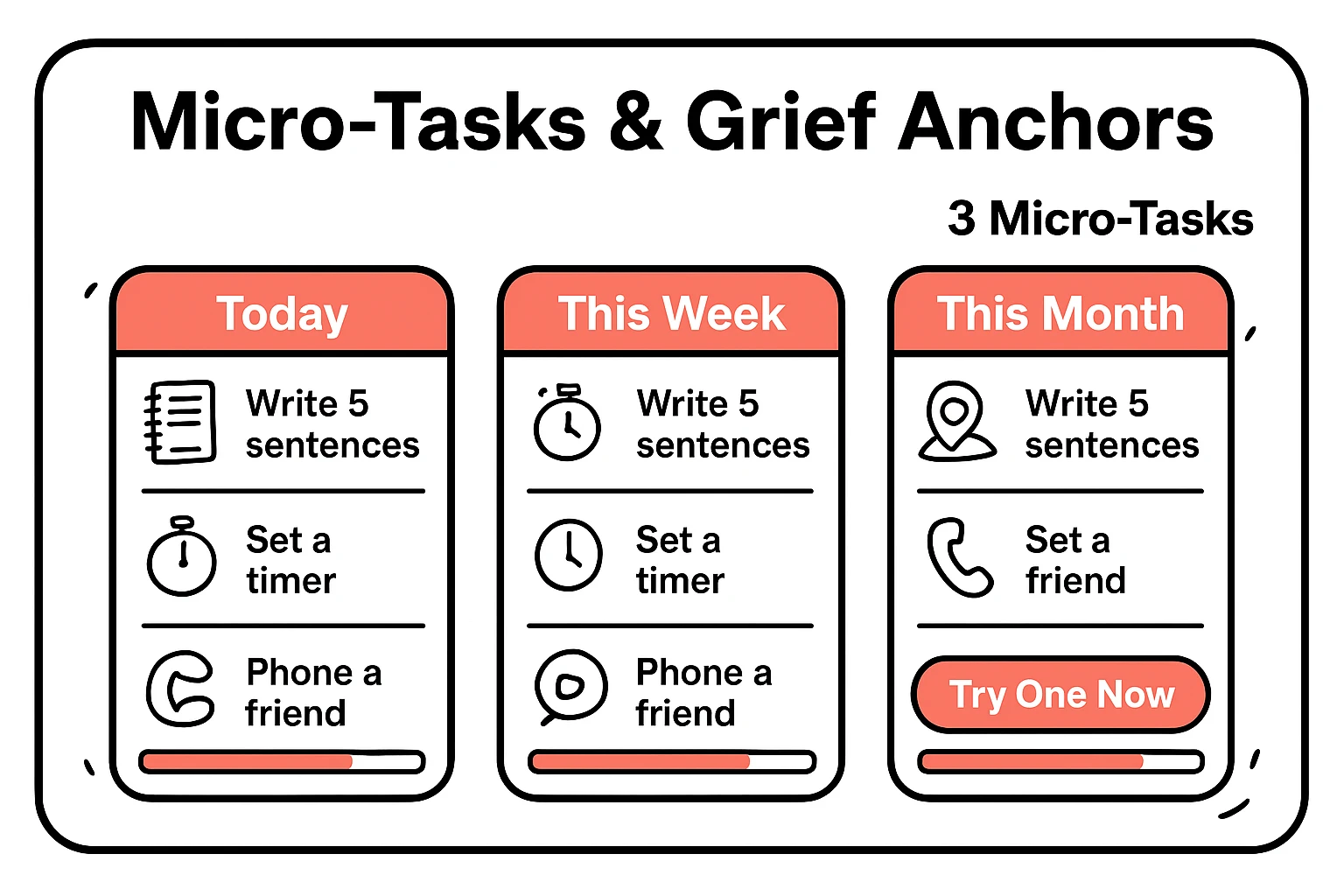 Micro-Tasks & Grief Anchors

3 Micro-Tasks

Today

Write 5 sentences

Set a timer

Phone a friend

This Week

Write 5 sentences

Set a timer

Phone a friend

This Month

Write 5 sentences

Set a friend

Try One Now